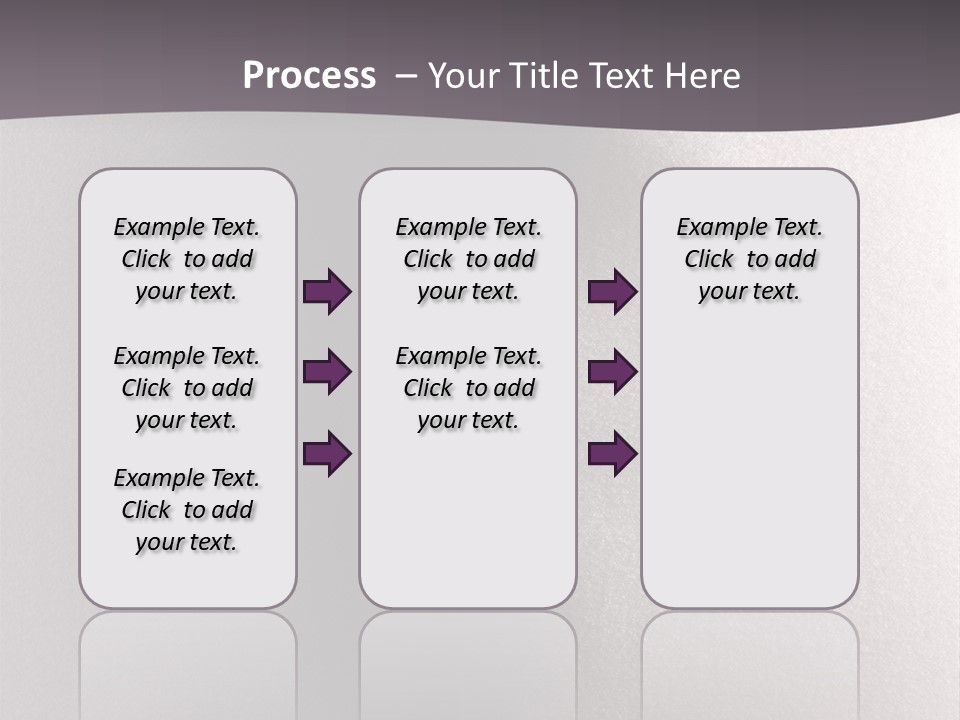 Process – Your Title Text Here

Example Text. Click to add your text.

Example Text. Click to add your text.

Example Text. Click to add your text.

Example Text. Click to add your text.

Example Text. Click to add your text.

Example Text. Click to add your text.